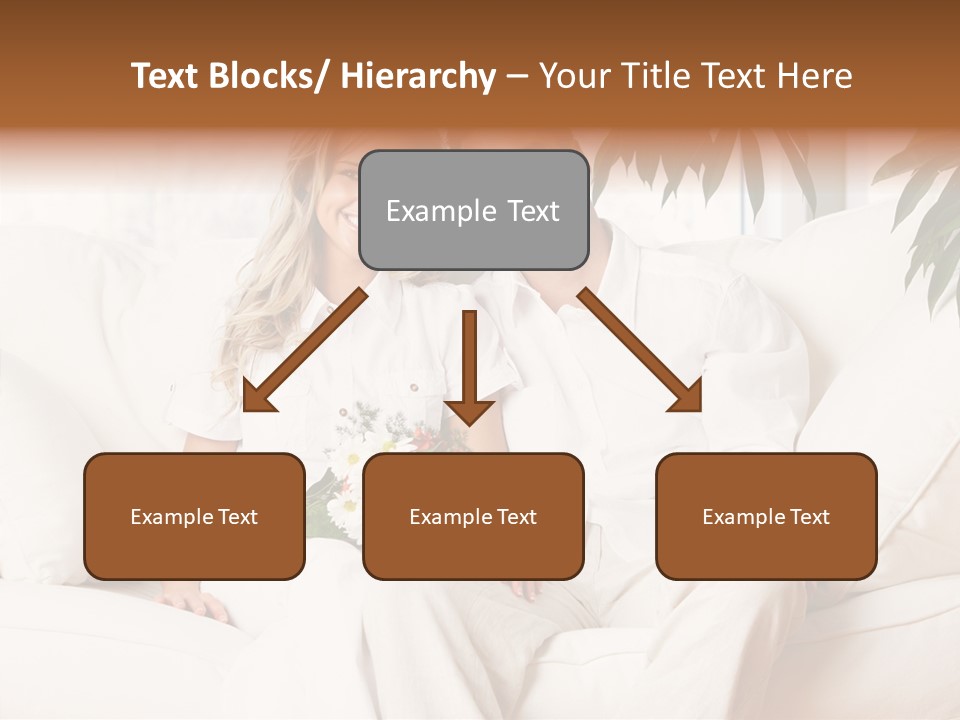 Text Blocks/ Hierarchy – Your Title Text Here

Example Text

Example Text

Example Text

Example Text